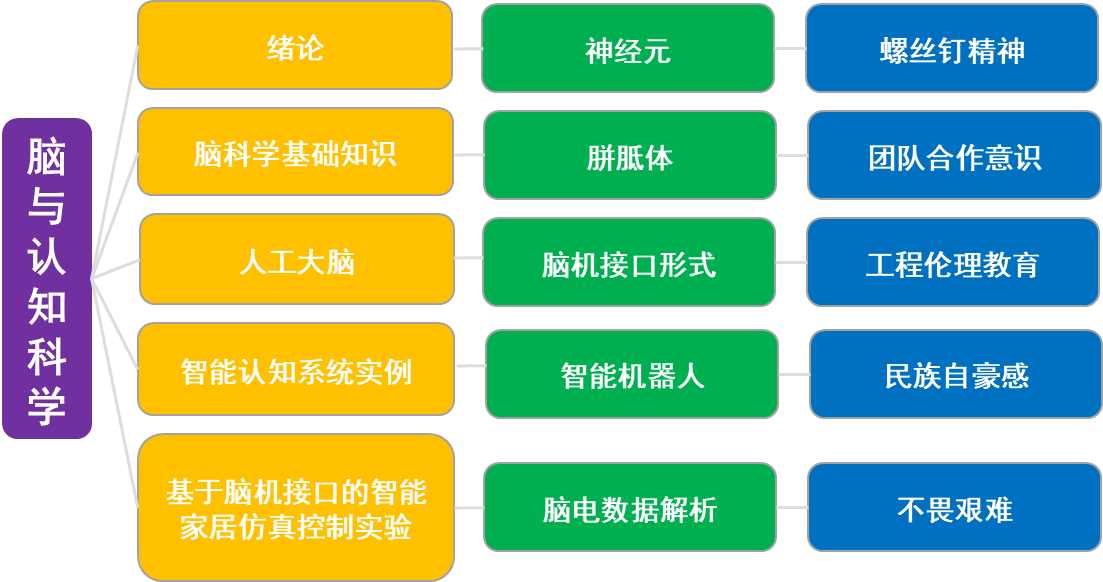 脑与认知科学

绪论

神经元

螺丝钉精神

脑科学基础知识

胼胝体

团队合作意识

人工大脑

脑机接口形式

工程伦理教育

智能认知系统实例

智能机器人

民族自豪感

基于脑机接口的智能家居仿真控制实验

脑电数据解析

不畏艰难